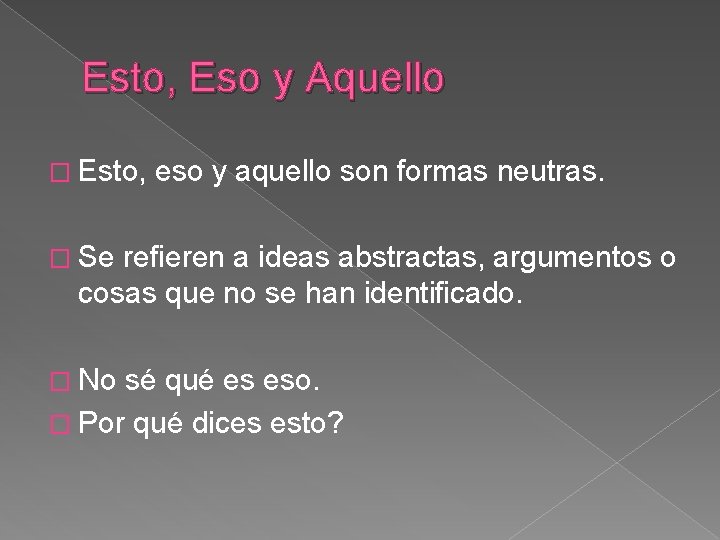 Esto, Eso y Aquello

Esto, eso y aquello son formas neutras.

Se refieren a ideas abstractas, argumentos o cosas que no se han identificado.

No sé qué es eso.
Por qué dices esto?